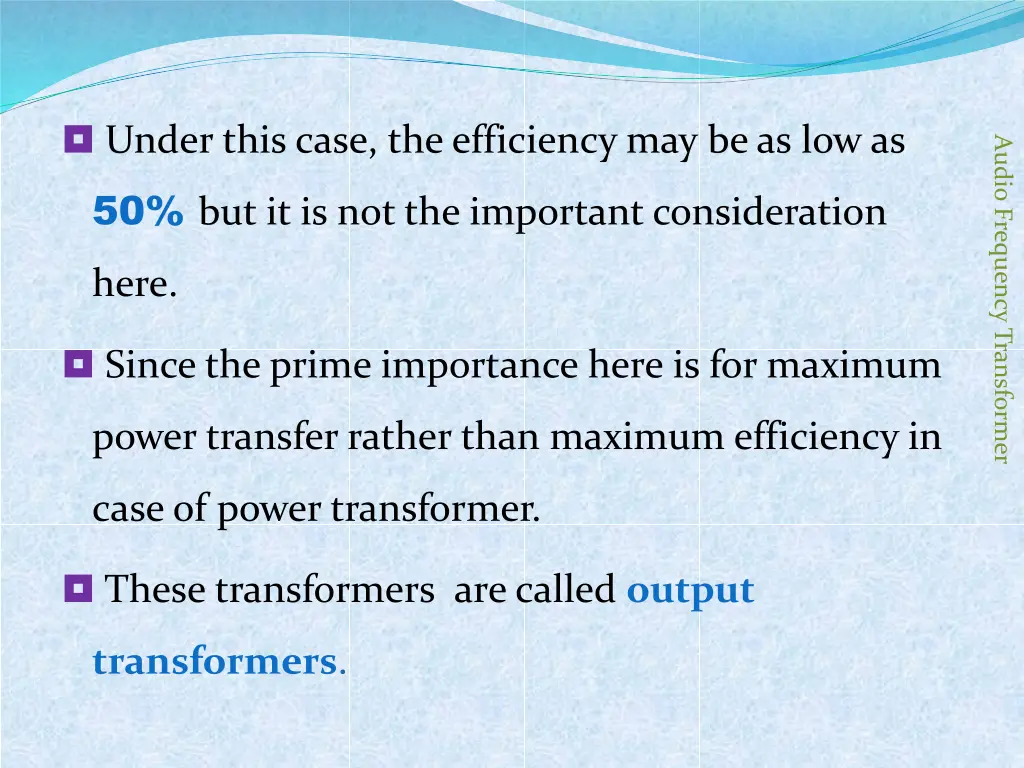 Under this case, the efficiency may be as low as 50% but it is not the important consideration here.

Since the prime importance here is for maximum power transfer rather than maximum efficiency in case of power transformer.

These transformers are called output transformers.

Audio Frequency Transformer